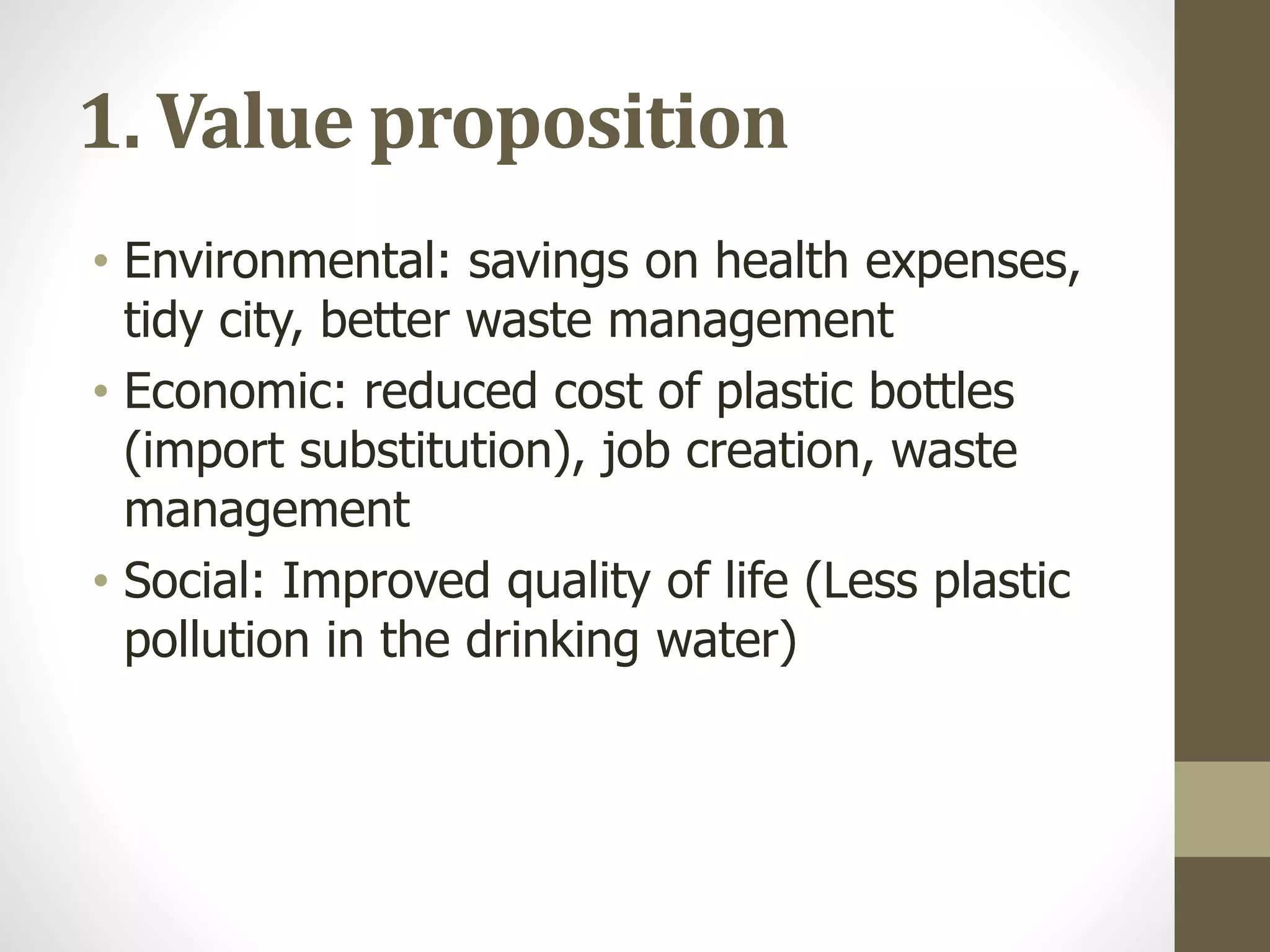 1. Value proposition

• Environmental: savings on health expenses, tidy city, better waste management
• Economic: reduced cost of plastic bottles (import substitution), job creation, waste management
• Social: Improved quality of life (Less plastic pollution in the drinking water)